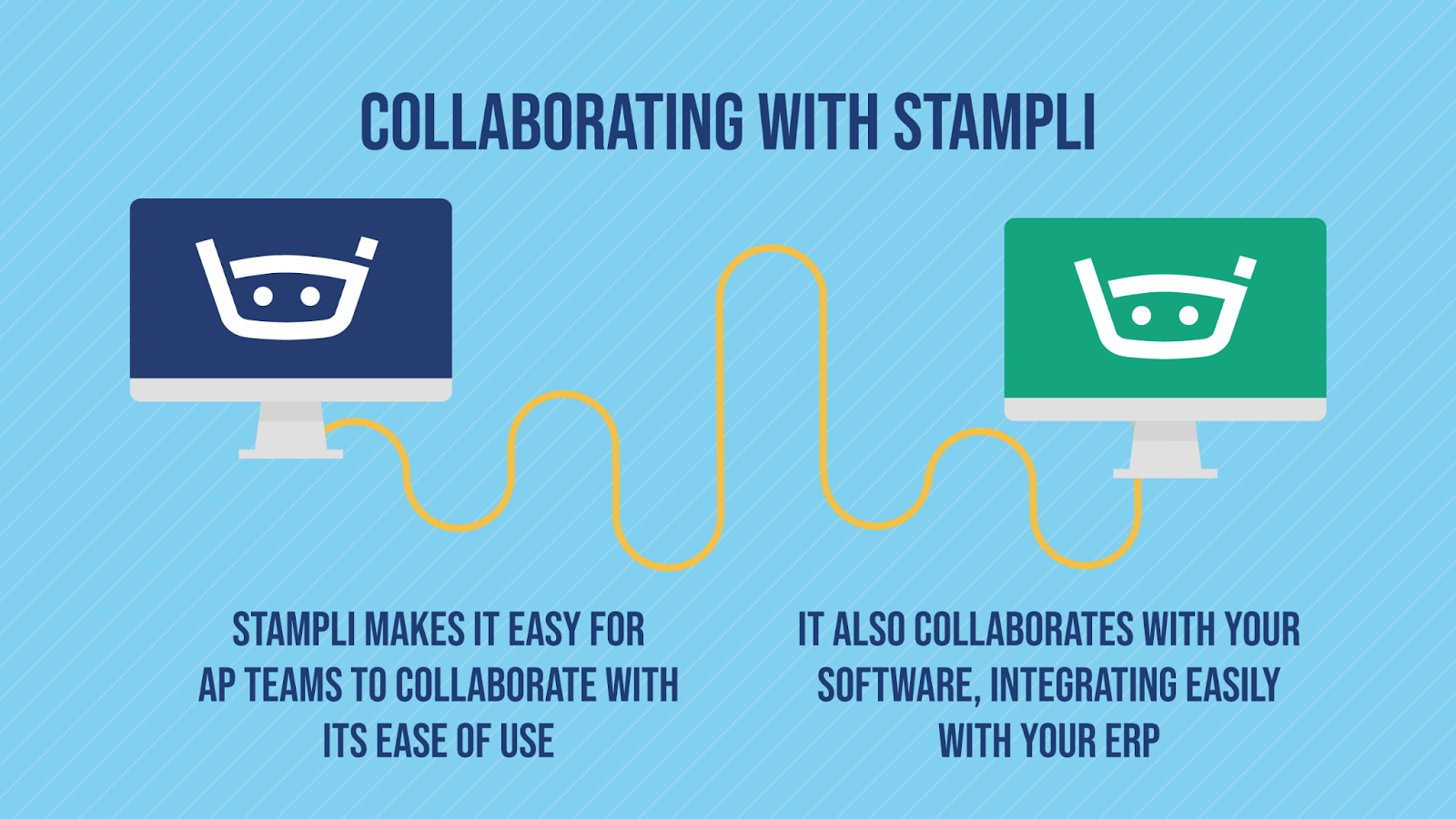 COLLABORATING WITH STAMPLI

STAMPLI MAKES IT EASY FOR AP TEAMS TO COLLABORATE WITH ITS EASE OF USE

IT ALSO COLLABORATES WITH YOUR SOFTWARE, INTEGRATING EASILY WITH YOUR ERP